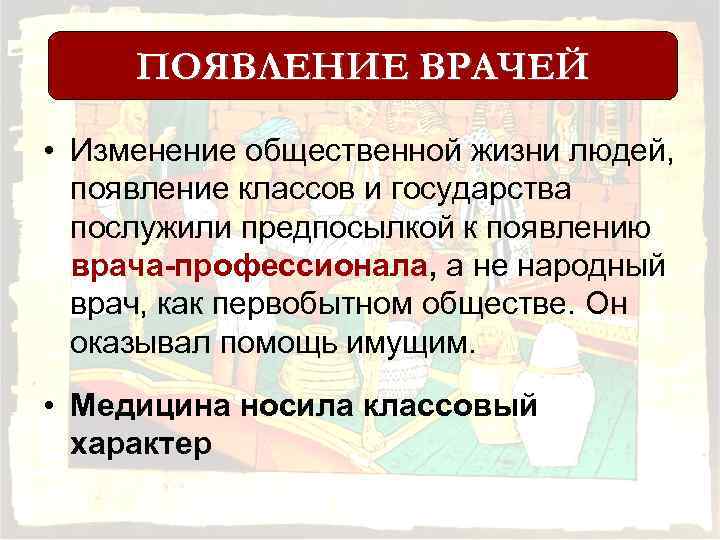 ПОЯВЛЕНИЕ ВРАЧЕЙ

• Изменение общественной жизни людей, появление классов и государства послужили предпосылкой к появлению врача-профессионала, а не народный врач, как первобытном обществе. Он оказывал помощь имущим.

• Медицина носила классовый характер